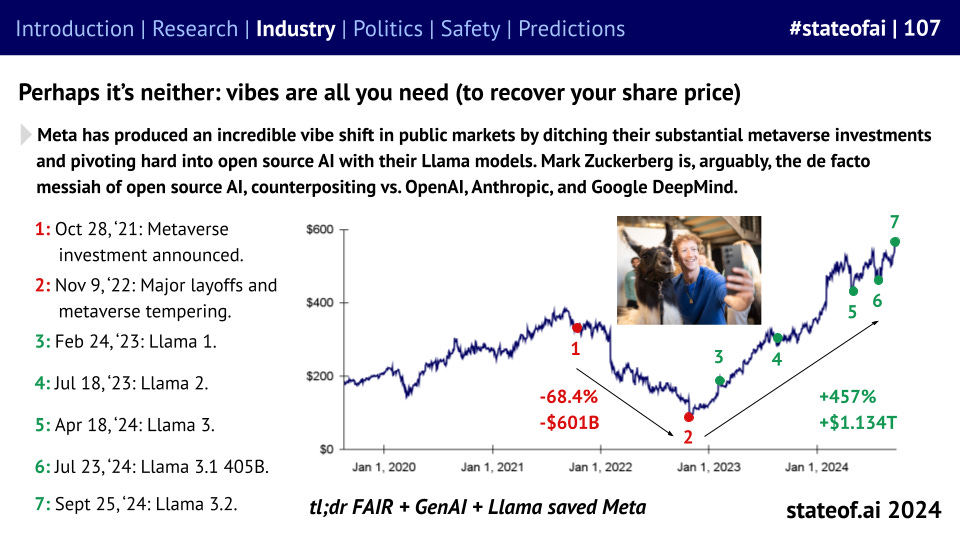 Introduction | Research | Industry | Politics | Safety | Predictions #stateofai | 107

Perhaps it's neither: vibes are all you need (to recover your share price)

Meta has produced an incredible vibe shift in public markets by ditching their substantial metaverse investments and pivoting hard into open source AI with their Llama models. Mark Zuckerberg is, arguably, the de facto messiah of open source AI, counterpositing vs. OpenAI, Anthropic, and Google DeepMind.

1: Oct 28, '21: Metaverse investment announced.

2: Nov 9, '22: Major layoffs and metaverse tempering.

3: Feb 24, '23: Llama 1.

4: Jul 18, '23: Llama 2.

5: Apr 18, '24: Llama 3.

6: Jul 23, '24: Llama 3.1 405B.

7: Sept 25, '24: Llama 3.2.

$600
$400
$200
$0
Jan 1, 2020 Jan 1, 2021 Jan 1, 2022 Jan 1, 2023 Jan 1, 2024

1 2 3 4 5 6 7

-68.4%
-$601B

+457%
+$1.134T

tl;dr FAIR + GenAI + Llama saved Meta

stateof.ai 2024